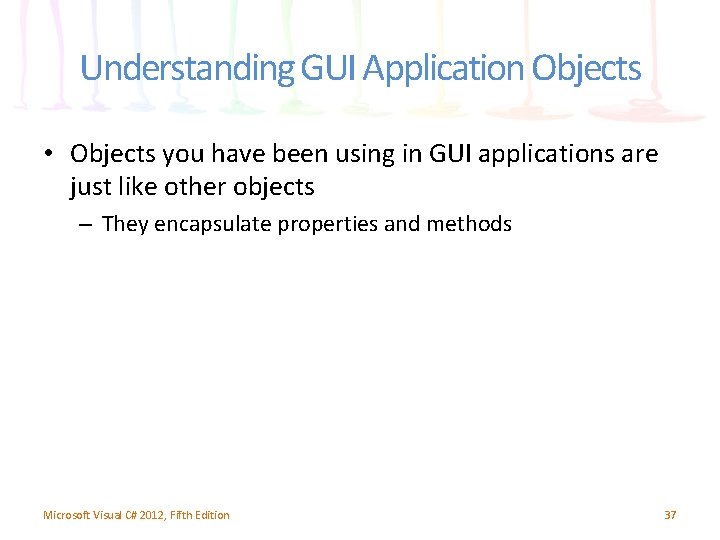 Understanding GUI Application Objects

• Objects you have been using in GUI applications are just like other objects

– They encapsulate properties and methods

Microsoft Visual C# 2012, Fifth Edition

37